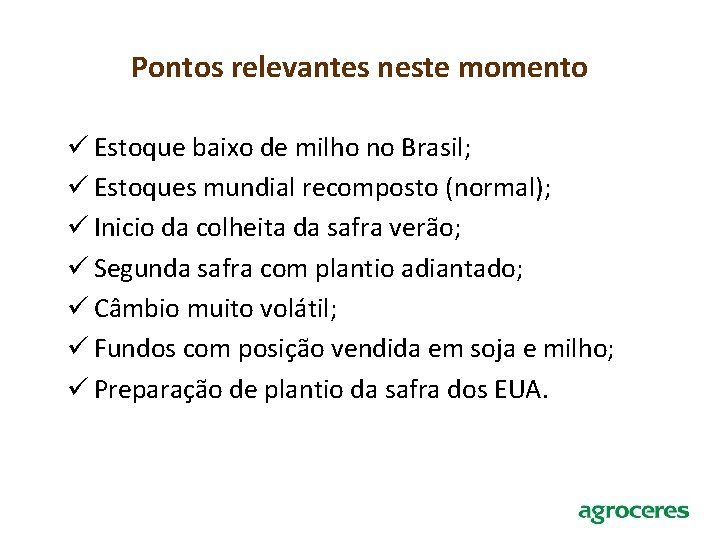 Pontos relevantes neste momento

✓ Estoque baixo de milho no Brasil;
✓ Estoques mundial recomposto (normal);
✓ Inicio da colheita da safra verão;
✓ Segunda safra com plantio adiantado;
✓ Câmbio muito volátil;
✓ Fundos com posição vendida em soja e milho;
✓ Preparação de plantio da safra dos EUA.

agroceres